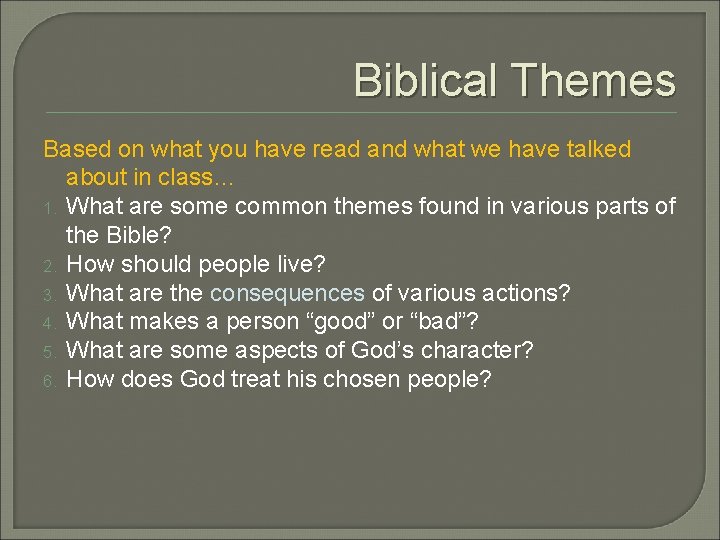 Biblical Themes

Based on what you have read and what we have talked about in class…

1. What are some common themes found in various parts of the Bible?
2. How should people live?
3. What are the consequences of various actions?
4. What makes a person “good” or “bad”?
5. What are some aspects of God’s character?
6. How does God treat his chosen people?